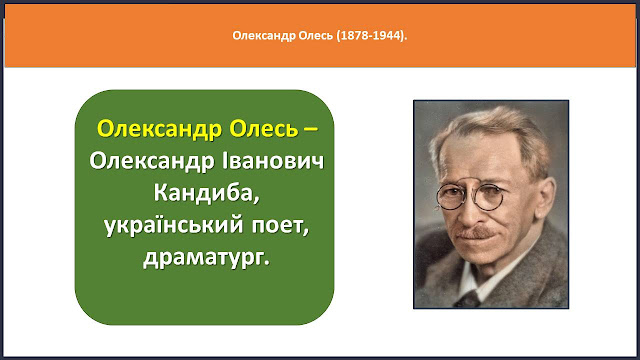 Олександр Олесь (1878-1944).

Олександр Олесь – Олександр Іванович Кандиба, український поет, драматург.